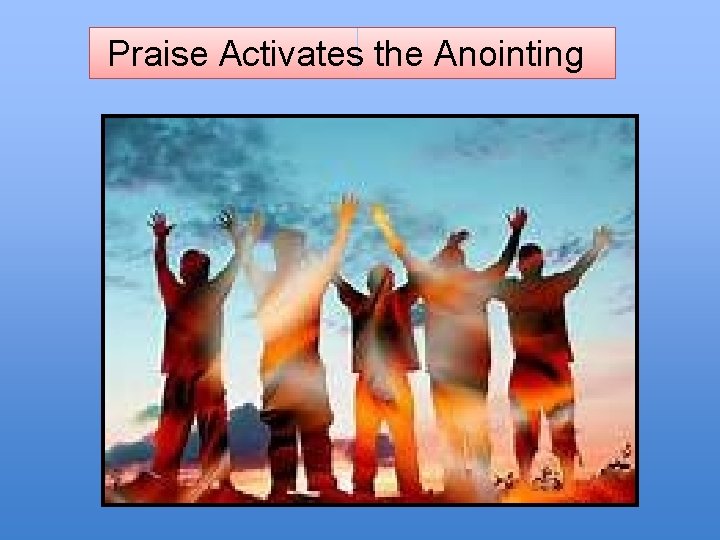 Praise Activates the Anointing